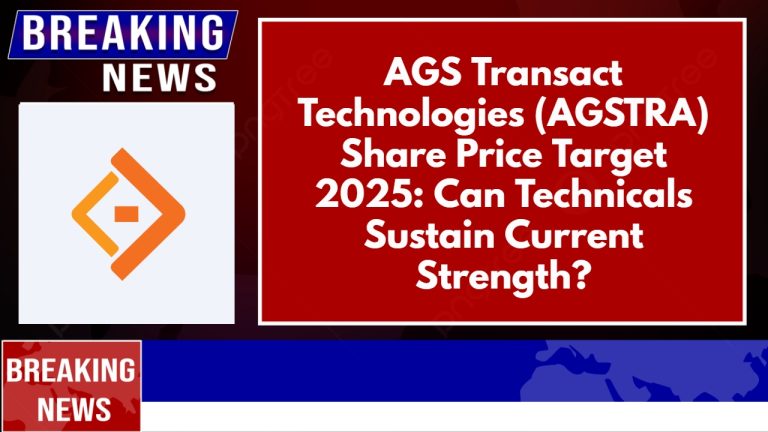 BREAKING NEWS

AGS Transact Technologies (AGSTRA) Share Price Target 2025: Can Technicals Sustain Current Strength?

BREAKING NEWS